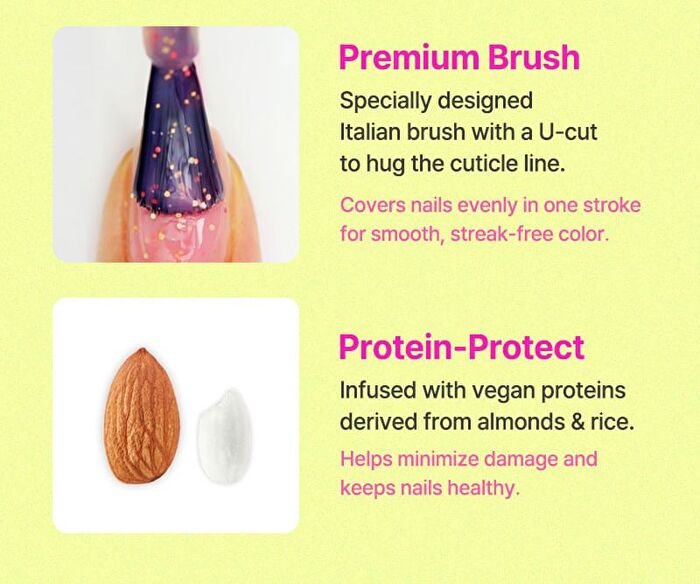 Premium Brush

Specially designed Italian brush with a U-cut to hug the cuticle line.

Covers nails evenly in one stroke for smooth, streak-free color.

Protein-Protect

Infused with vegan proteins derived from almonds & rice.

Helps minimize damage and keeps nails healthy.